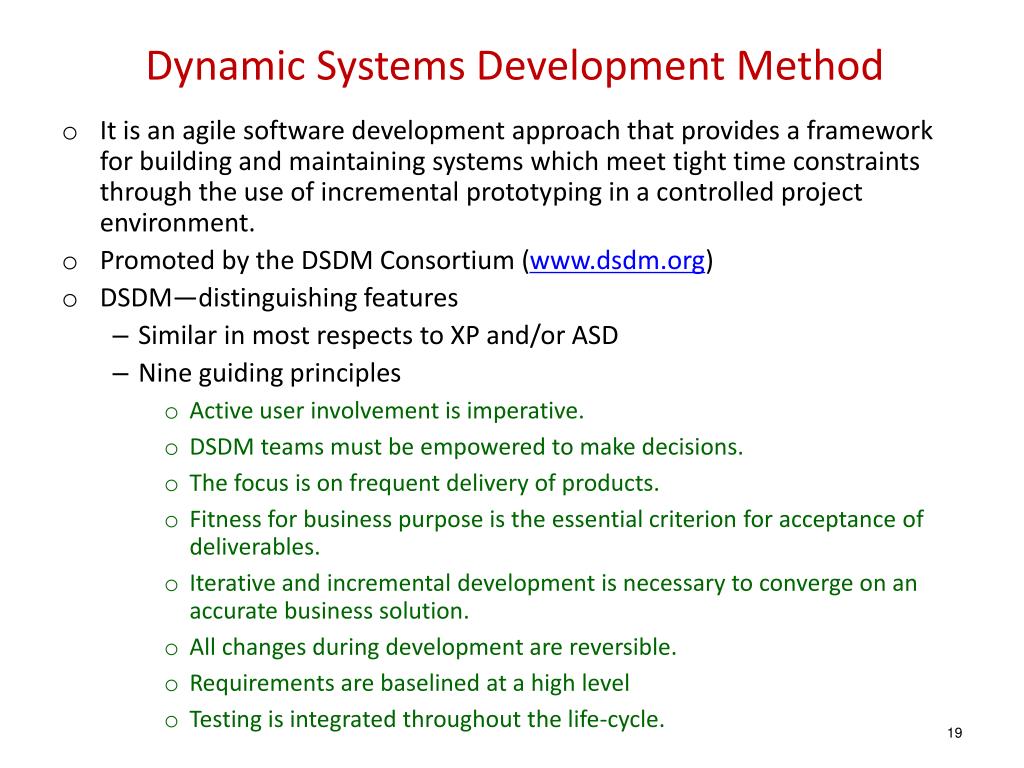 Dynamic Systems Development Method

o It is an agile software development approach that provides a framework for building and maintaining systems which meet tight time constraints through the use of incremental prototyping in a controlled project environment.
o Promoted by the DSDM Consortium (www.dsdm.org)
o DSDM—distinguishing features
– Similar in most respects to XP and/or ASD
– Nine guiding principles
o Active user involvement is imperative.
o DSDM teams must be empowered to make decisions.
o The focus is on frequent delivery of products.
o Fitness for business purpose is the essential criterion for acceptance of deliverables.
o Iterative and incremental development is necessary to converge on an accurate business solution.
o All changes during development are reversible.
o Requirements are baselined at a high level
o Testing is integrated throughout the life-cycle.

19